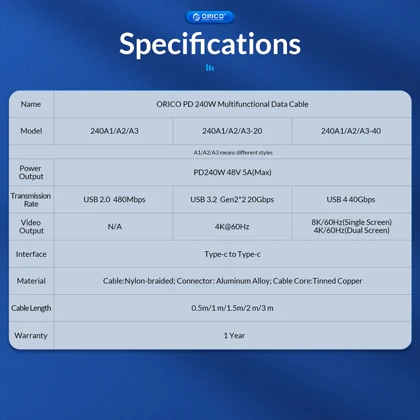 ORICO

Specifications

| Name | ORICO PD 240W Multifunctional Data Cable | | |
|---|---|---|---|
| Model | 240A1/A2/A3 | 240A1/A2/A3-20 | 240A1/A2/A3-40 |
| A1/A2/A3 means different styles | | | |
| Power Output | PD240W 48V 5A(Max) | | |
| Transmission Rate | USB 2.0 480Mbps | USB 3.2 Gen2*2 20Gbps | USB 4 40Gbps |
| Video Output | N/A | 4K@60Hz | 8K/60Hz(Single Screen) 4K/60Hz(Dual Screen) |
| Interface | Type-c to Type-c | | |
| Material | Cable:Nylon-braided; Connector: Aluminum Alloy; Cable Core:Tinned Copper | | |
| Cable Length | 0.5m/1 m/1.5m/2 m/3 m | | |
| Warranty | 1 Year | | |